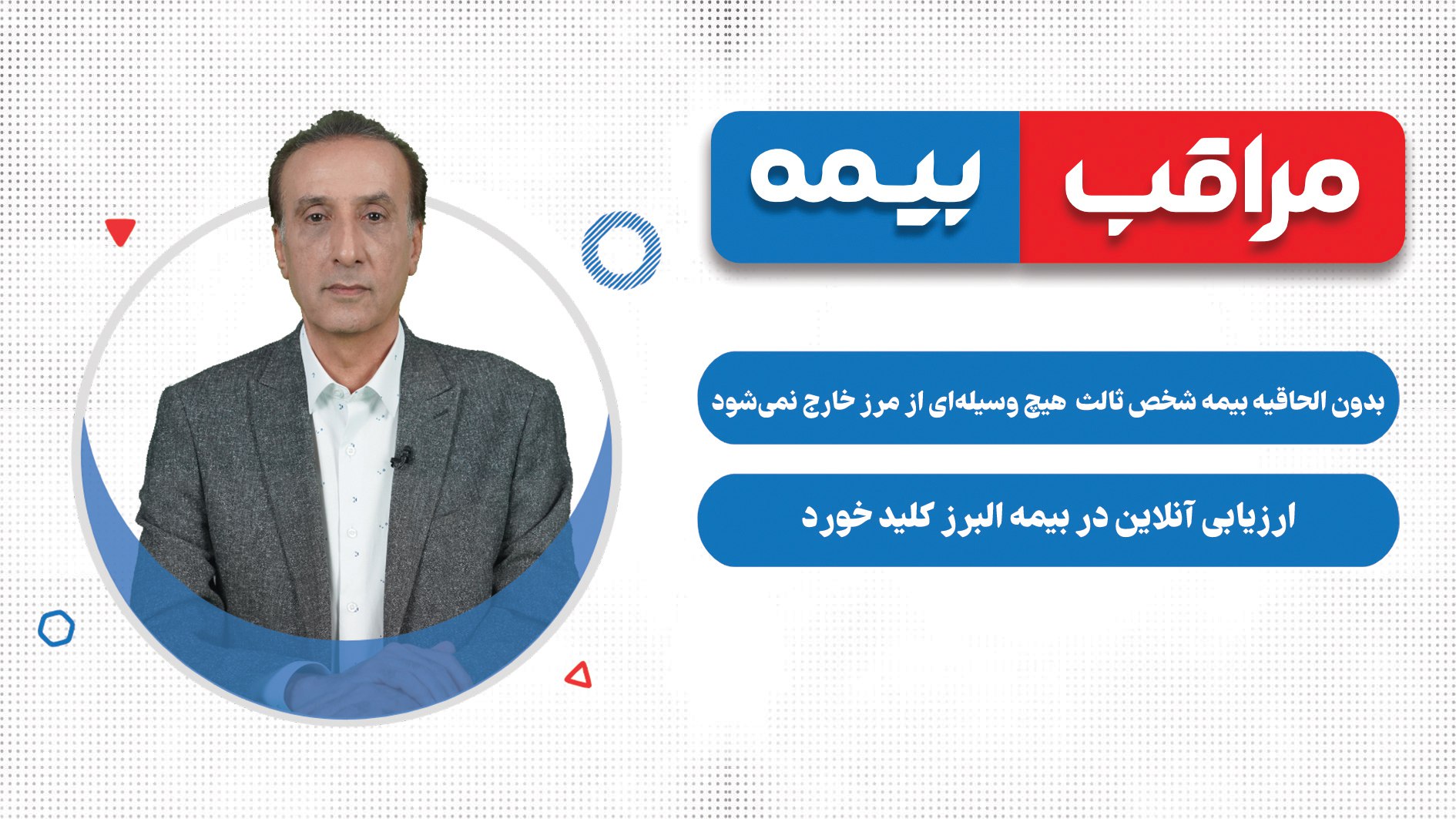 مراقب بیمه

بدون الحاقیه بیمه شخص ثالث هیچ وسیله‌ای از مرز خارج نمی‌شود

ارزیابی آنلاین در بیمه البرز کلید خورد